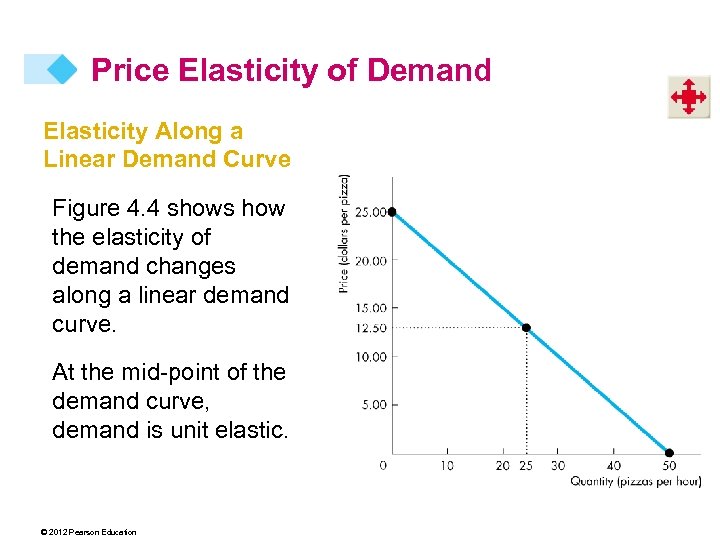 Price Elasticity of Demand

Elasticity Along a Linear Demand Curve

Figure 4.4 shows how the elasticity of demand changes along a linear demand curve.

At the mid-point of the demand curve, demand is unit elastic.

Price (dollars per pizza)

25.00
20.00
15.00
12.50
10.00
5.00
0
10
20
25
30
40
50
Quantity (pizzas per hour)

© 2012 Pearson Education